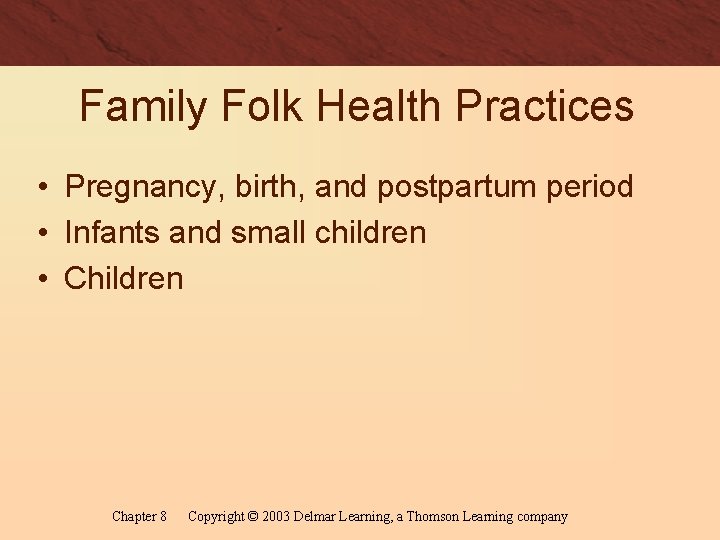 Family Folk Health Practices

• Pregnancy, birth, and postpartum period
• Infants and small children
• Children

Chapter 8 Copyright © 2003 Delmar Learning, a Thomson Learning company